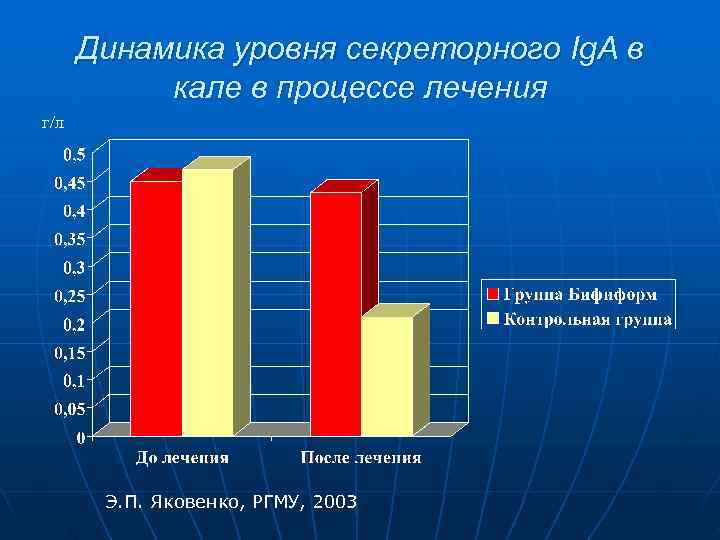 Динамика уровня секреторного IgA в кале в процессе лечения

г/л

0,5
0,45
0,4
0,35
0,3
0,25
0,2
0,15
0,1
0,05
0

До лечения
После лечения

Группа Бифиформ
Контрольная группа

Э.П. Яковенко, РГМУ, 2003